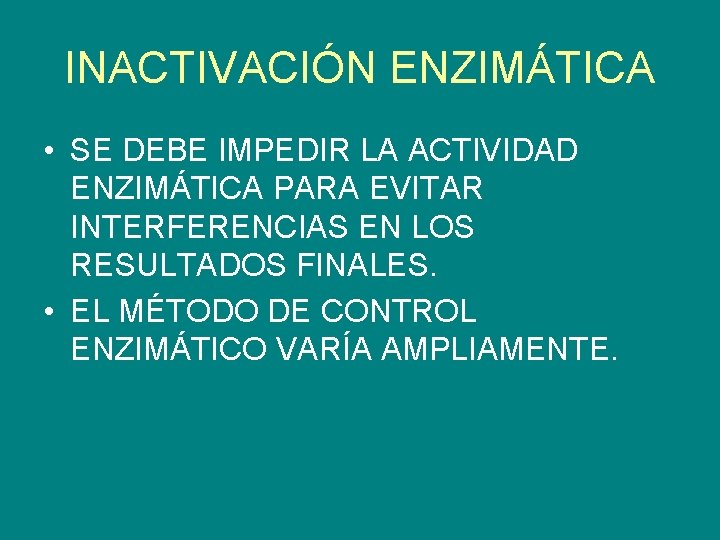 INACTIVACIÓN ENZIMÁTICA

• SE DEBE IMPEDIR LA ACTIVIDAD ENZIMÁTICA PARA EVITAR INTERFERENCIAS EN LOS RESULTADOS FINALES.
• EL MÉTODO DE CONTROL ENZIMÁTICO VARÍA AMPLIAMENTE.